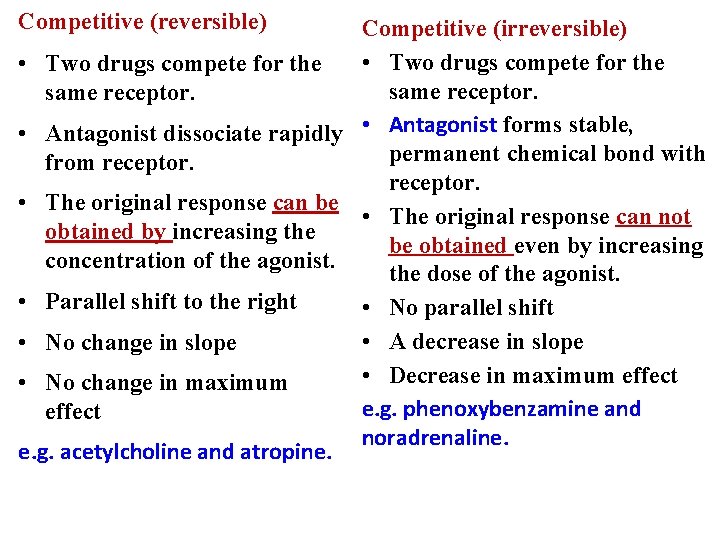 Competitive (reversible)

• Two drugs compete for the same receptor.
• Antagonist dissociate rapidly from receptor.
• The original response can be obtained by increasing the concentration of the agonist.
• Parallel shift to the right
• No change in slope
• No change in maximum effect

e.g. acetylcholine and atropine.

Competitive (irreversible)

• Two drugs compete for the same receptor.
• Antagonist forms stable, permanent chemical bond with receptor.
• The original response can not be obtained even by increasing the dose of the agonist.
• No parallel shift
• A decrease in slope
• Decrease in maximum effect

e.g. phenoxybenzamine and noradrenaline.